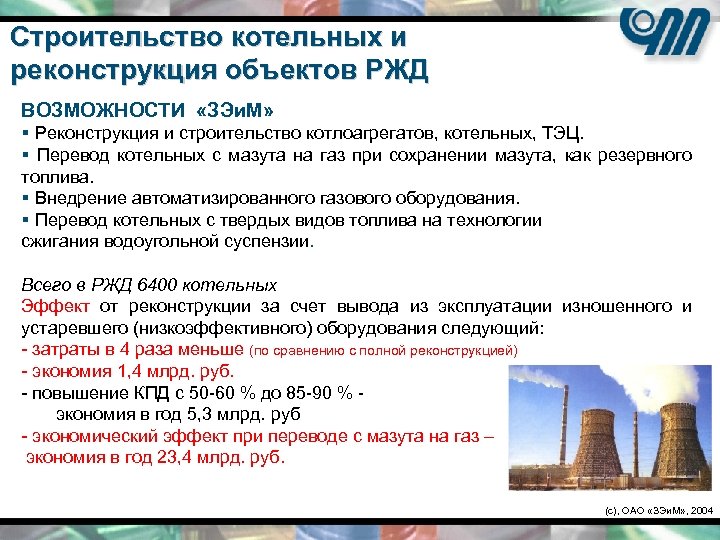 Строительство котельных и реконструкция объектов РЖД

ВОЗМОЖНОСТИ «ЗЭиМ»

▪ Реконструкция и строительство котлоагрегатов, котельных, ТЭЦ.

▪ Перевод котельных с мазута на газ при сохранении мазута, как резервного топлива.

▪ Внедрение автоматизированного газового оборудования.

▪ Перевод котельных с твердых видов топлива на технологии сжигания водоугольной суспензии.

Всего в РЖД 6400 котельных

Эффект от реконструкции за счет вывода из эксплуатации изношенного и устаревшего (низкоэффективного) оборудования следующий:

- затраты в 4 раза меньше (по сравнению с полной реконструкцией)

- экономия 1,4 млрд. руб.

- повышение КПД с 50-60 % до 85-90 % - экономия в год 5,3 млрд. руб

- экономический эффект при переводе с мазута на газ – экономия в год 23,4 млрд. руб.

(с), ОАО «ЗЭиМ», 2004